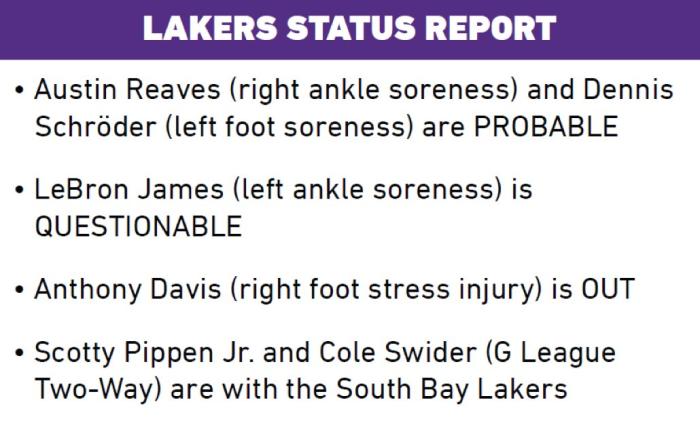 LAKERS STATUS REPORT

• Austin Reaves (right ankle soreness) and Dennis Schröder (left foot soreness) are PROBABLE

• LeBron James (left ankle soreness) is QUESTIONABLE

• Anthony Davis (right foot stress injury) is OUT

• Scotty Pippen Jr. and Cole Swider (G League Two-Way) are with the South Bay Lakers